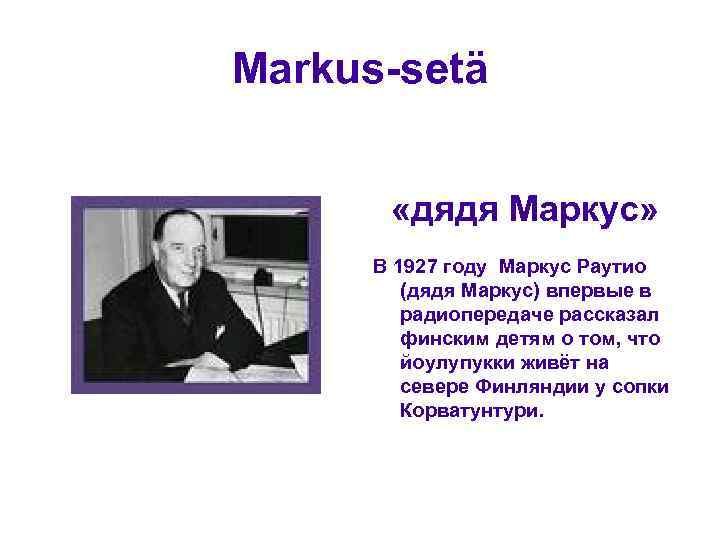 Markus-setä

«дядя Маркус»

В 1927 году Маркус Раутио (дядя Маркус) впервые в радиопередаче рассказал финским детям о том, что йоулупукки живёт на севере Финляндии у сопки Корватунтури.